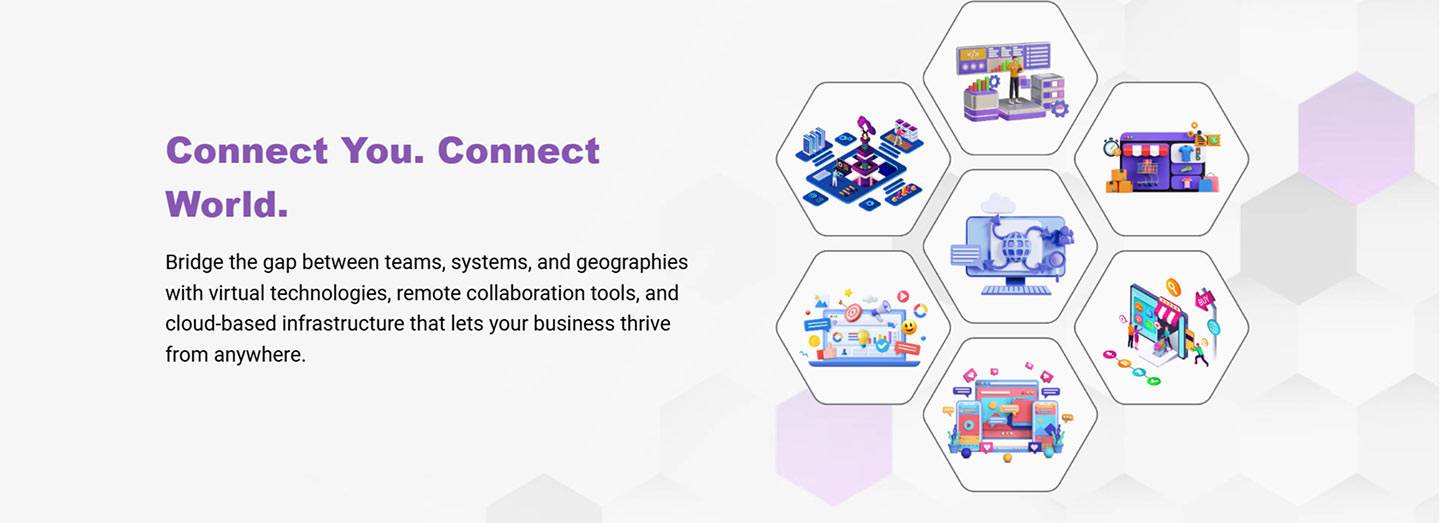 Connect You. Connect World.

Bridge the gap between teams, systems, and geographies with virtual technologies, remote collaboration tools, and cloud-based infrastructure that lets your business thrive from anywhere.